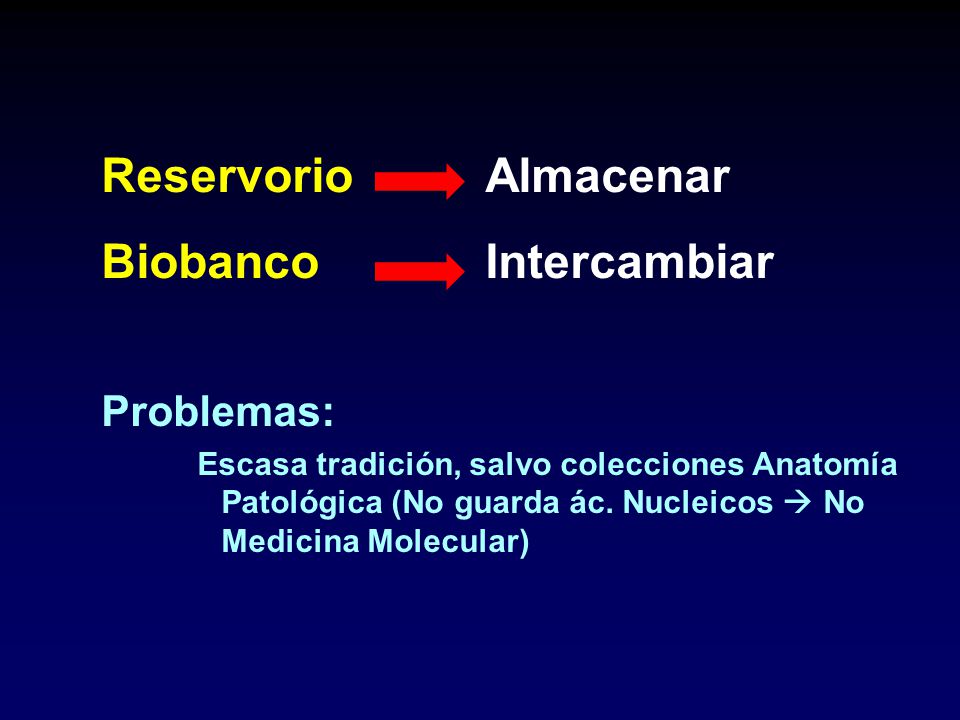 Reservorio → Almacenar

Biobanco → Intercambiar

Problemas:

Escasa tradición, salvo colecciones Anatomía Patológica (No guarda ác. Nucleicos → No Medicina Molecular)